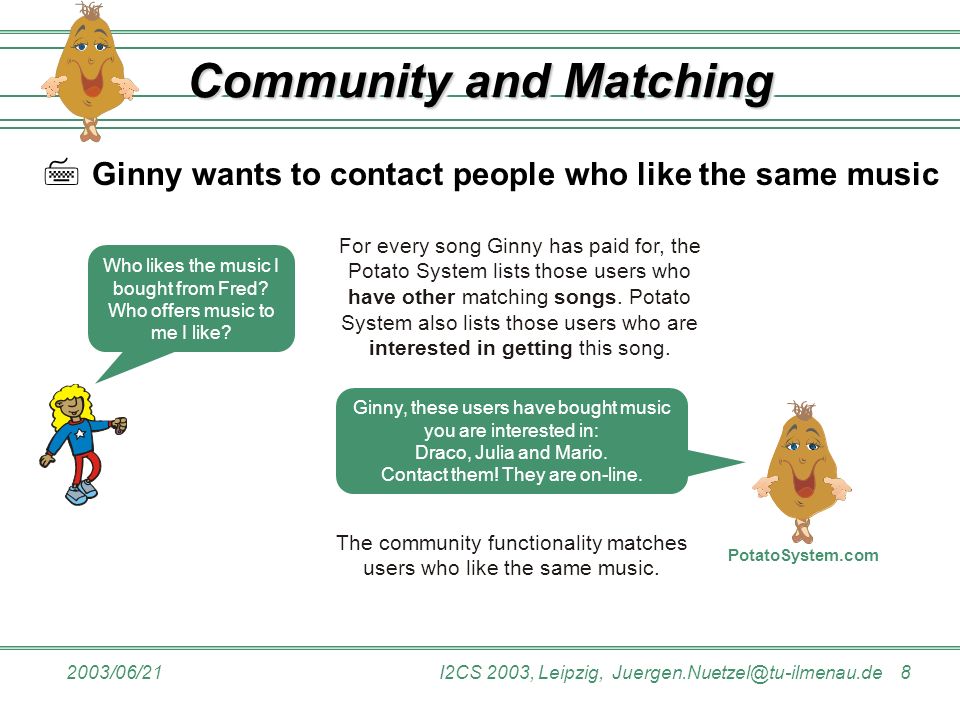 Community and Matching

Ginny wants to contact people who like the same music

Who likes the music I bought from Fred? Who offers music to me I like?

For every song Ginny has paid for, the Potato System lists those users who have other matching songs. Potato System also lists those users who are interested in getting this song.

Ginny, these users have bought music you are interested in: Draco, Julia and Mario. Contact them! They are on-line.

The community functionality matches users who like the same music.

PotatoSystem.com

2003/06/21

I2CS 2003, Leipzig, Juergen.Nuetzel@tu-ilmenau.de 8